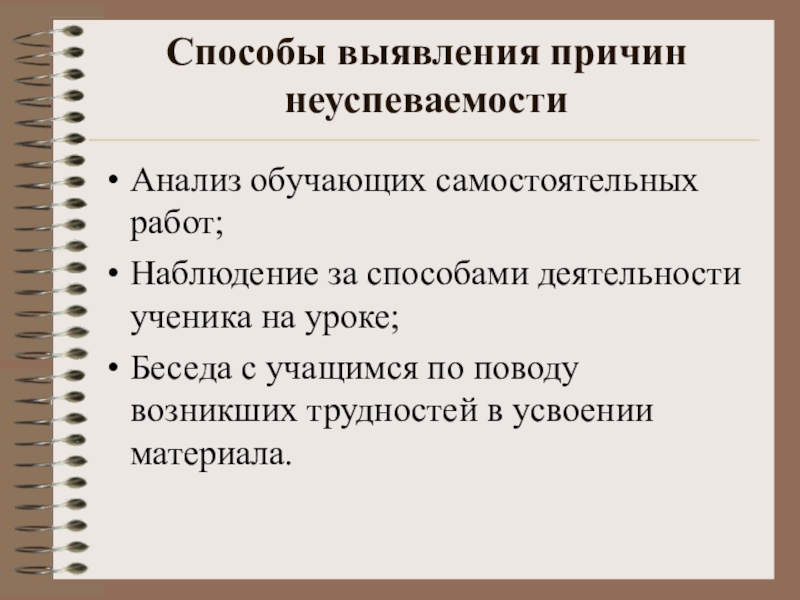 Способы выявления причин неуспеваемости

• Анализ обучающих самостоятельных работ;
• Наблюдение за способами деятельности ученика на уроке;
• Беседа с учащимся по поводу возникших трудностей в усвоении материала.